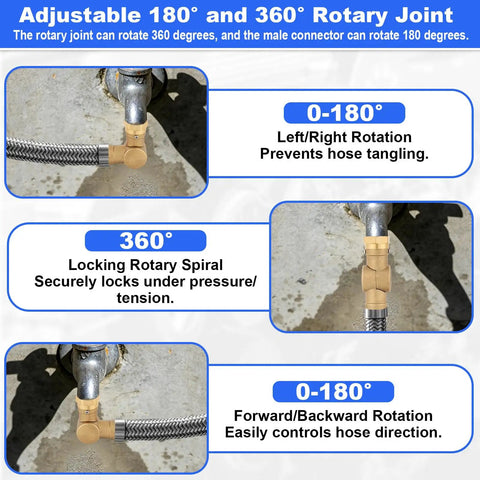 Adjustable 180° and 360° Rotary Joint
The rotary joint can rotate 360 degrees, and the male connector can rotate 180 degrees.

0-180°
Left/Right Rotation
Prevents hose tangling.

360°
Locking Rotary Spiral
Securely locks under pressure/tension.

0-180°
Forward/Backward Rotation
Easily controls hose direction.